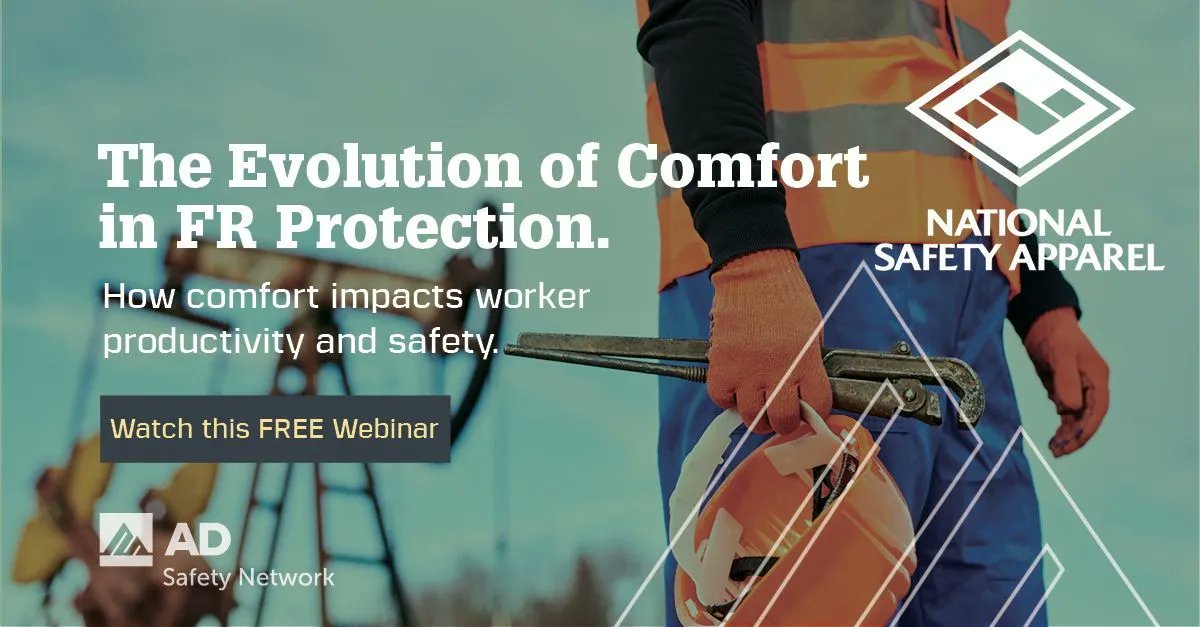 The Evolution of Comfort in FR Protection.

How comfort impacts worker productivity and safety.

Watch this FREE Webinar

NATIONAL SAFETY APPAREL

AD
Safety Network